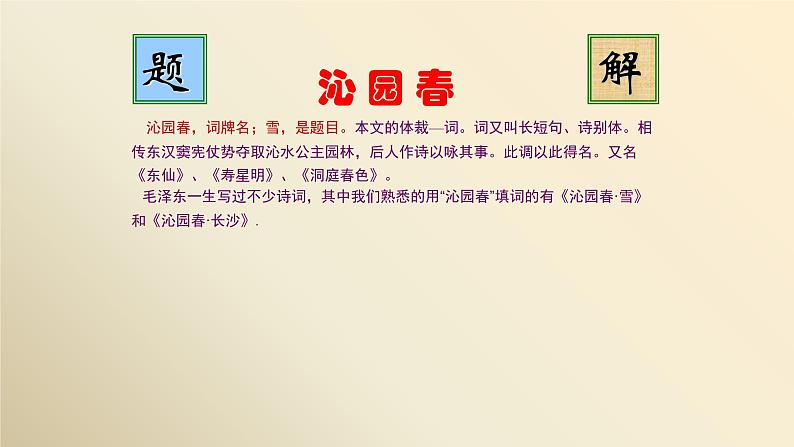 题

沁园春

解

沁园春，词牌名；雪，是题目。本文的体裁—词。词又叫长短句、诗别体。相传东汉窦宪仗势夺取沁水公主园林，后人作诗以咏其事。此调以此得名。又名《东仙》、《寿星明》、《洞庭春色》。

毛泽东一生写过不少诗词，其中我们熟悉的用“沁园春”填词的有《沁园春·雪》和《沁园春·长沙》.